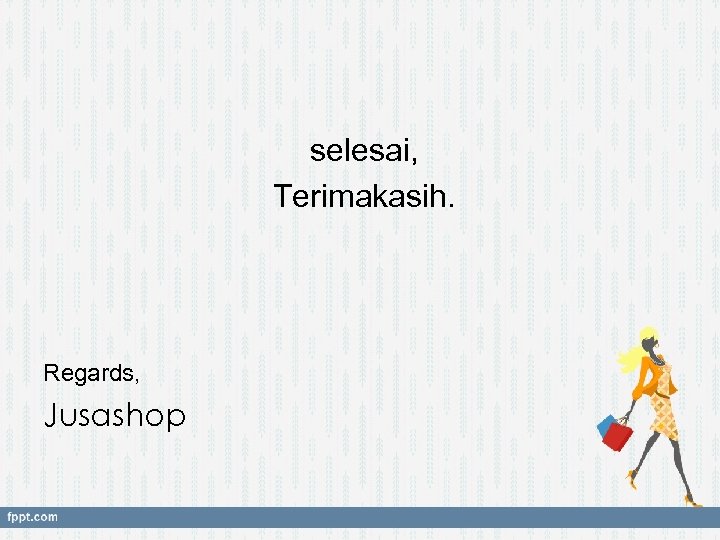 selesai,
Terimakasih.

Regards,
Jusashop

fppt.com